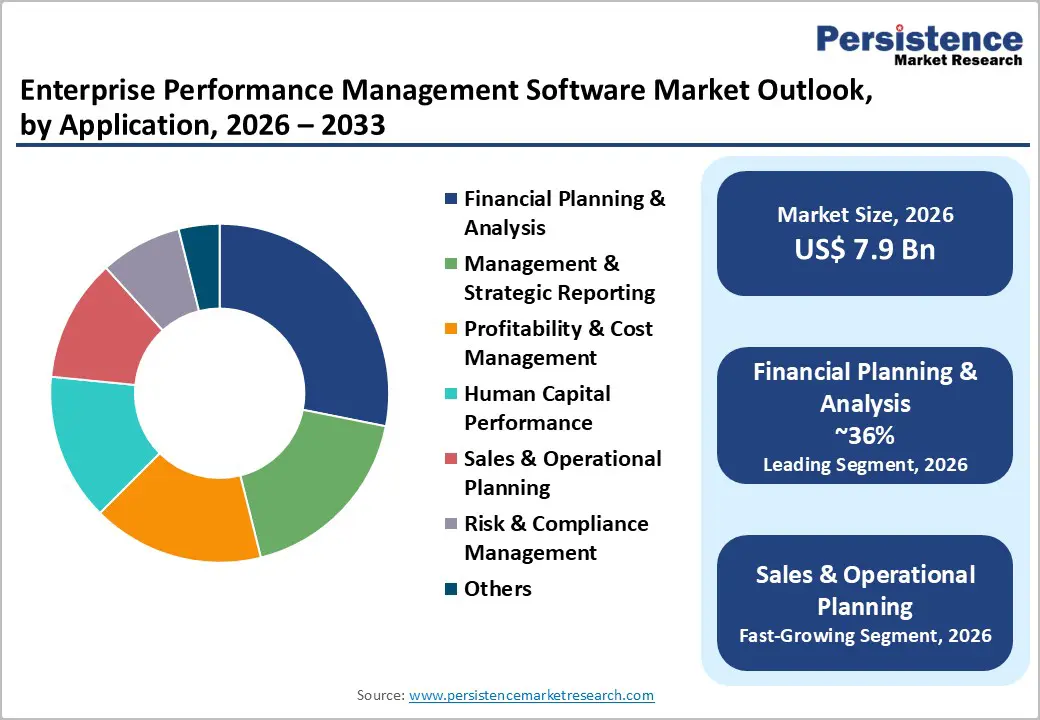 Persistence
Market Research

Enterprise Performance Management Software Market Outlook, by Application, 2026 – 2033

Financial Planning & Analysis
Management & Strategic Reporting
Profitability & Cost Management
Human Capital Performance
Sales & Operational Planning
Risk & Compliance Management
Others

Market Size, 2026
US$ 7.9 Bn

Financial Planning & Analysis
~36%
Leading Segment, 2026

Sales & Operational Planning
Fast-Growing Segment, 2026

Source: www.persistencemarketresearch.com